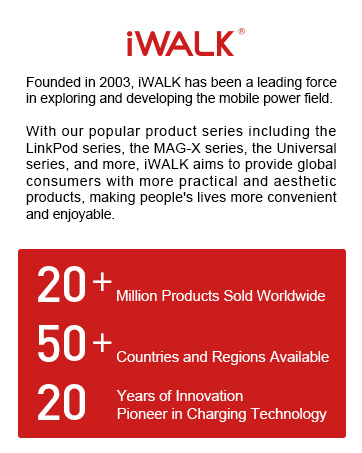 iWALK®

Founded in 2003, iWALK has been a leading force in exploring and developing the mobile power field.

With our popular product series including the LinkPod series, the MAG-X series, the Universal series, and more, iWALK aims to provide global consumers with more practical and aesthetic products, making people's lives more convenient and enjoyable.

20+ Million Products Sold Worldwide

50+ Countries and Regions Available

20 Years of Innovation
Pioneer in Charging Technology